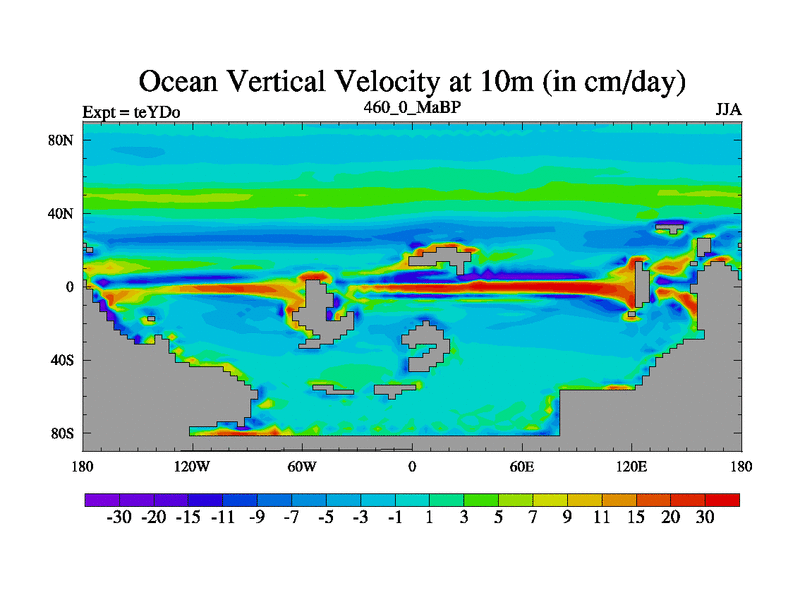 Ocean Vertical Velocity at 10m (in cm/day)

Expt = teYDo

460_0_MaBP

JJA

80N
40N
0
40S
80S

180
120W
60W
0
60E
120E
180

-30 -20 -15 -11 -9 -7 -5 -3 -1 1 3 5 7 9 11 15 20 30